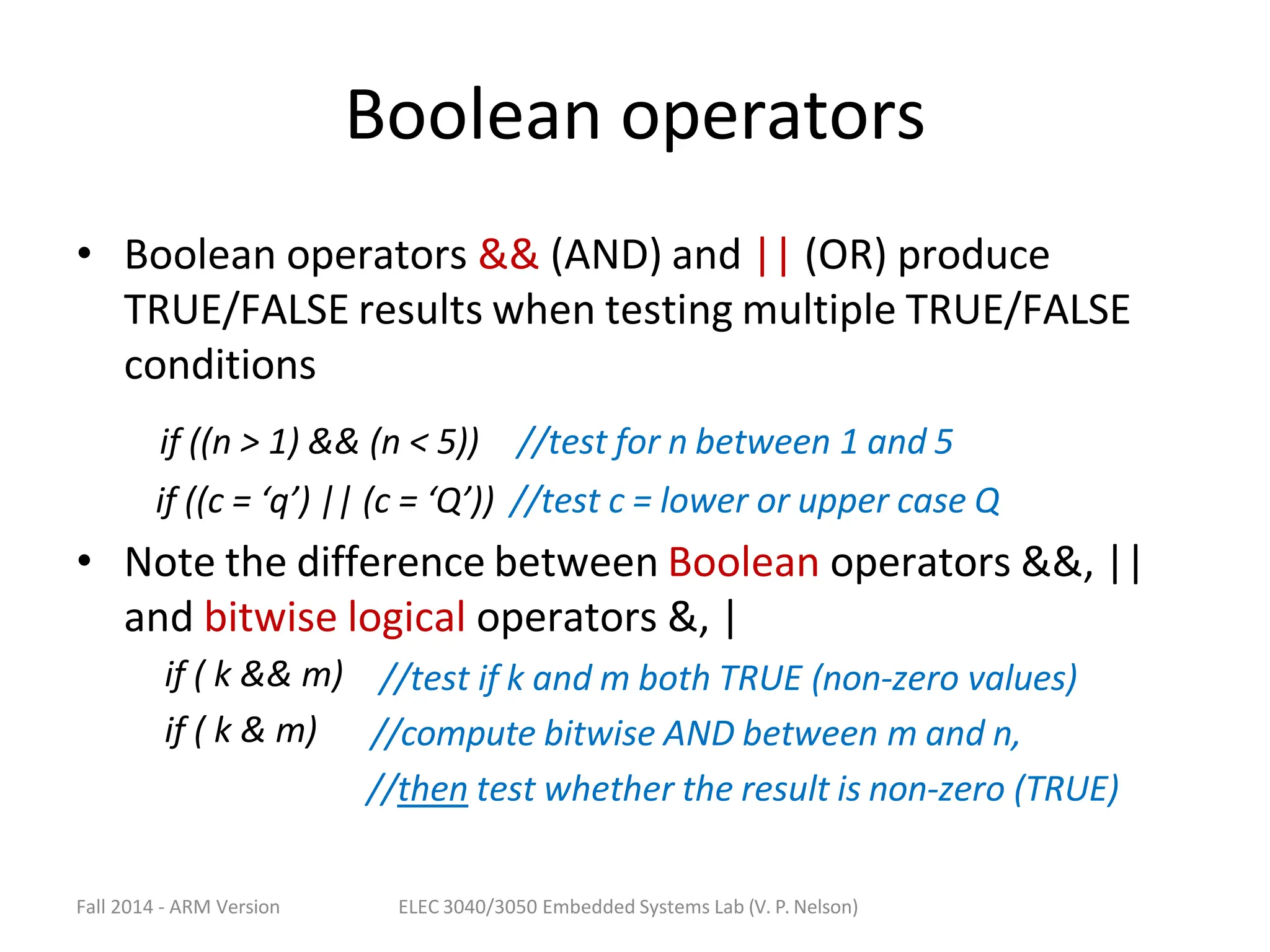 Boolean operators

• Boolean operators && (AND) and || (OR) produce TRUE/FALSE results when testing multiple TRUE/FALSE conditions

if ((n > 1) && (n < 5)) //test for n between 1 and 5

if ((c = ‘q’) || (c = ‘Q’)) //test c = lower or upper case Q

• Note the difference between Boolean operators &&, || and bitwise logical operators &, |

if ( k && m) //test if k and m both TRUE (non-zero values)

if ( k & m) //compute bitwise AND between m and n,

//then test whether the result is non-zero (TRUE)

Fall 2014 - ARM Version

ELEC 3040/3050 Embedded Systems Lab (V. P. Nelson)